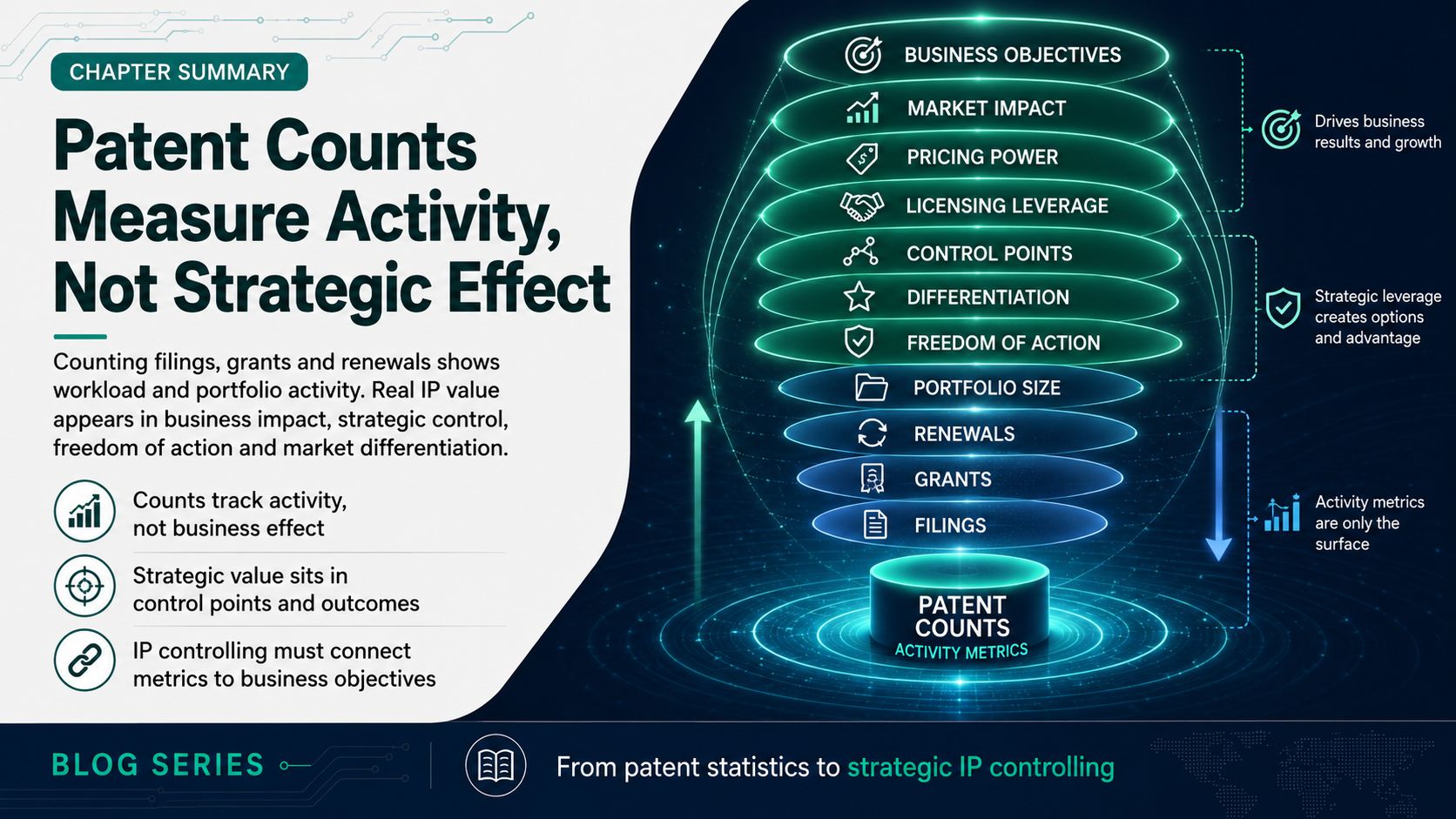 CHAPTER SUMMARY

Patent Counts Measure Activity, Not Strategic Effect

Counting filings, grants and renewals shows workload and portfolio activity. Real IP value appears in business impact, strategic control, freedom of action and market differentiation.

Counts track activity, not business effect

Strategic value sits in control points and outcomes

IP controlling must connect metrics to business objectives

BUSINESS OBJECTIVES
MARKET IMPACT
PRICING POWER
LICENSING LEVERAGE
CONTROL POINTS
DIFFERENTIATION
FREEDOM OF ACTION
PORTFOLIO SIZE
RENEWALS
GRANTS
FILINGS

PATENT COUNTS
ACTIVITY METRICS

Drives business results and growth

Strategic leverage creates options and advantage

Activity metrics are only the surface

BLOG SERIES

From patent statistics to strategic IP controlling